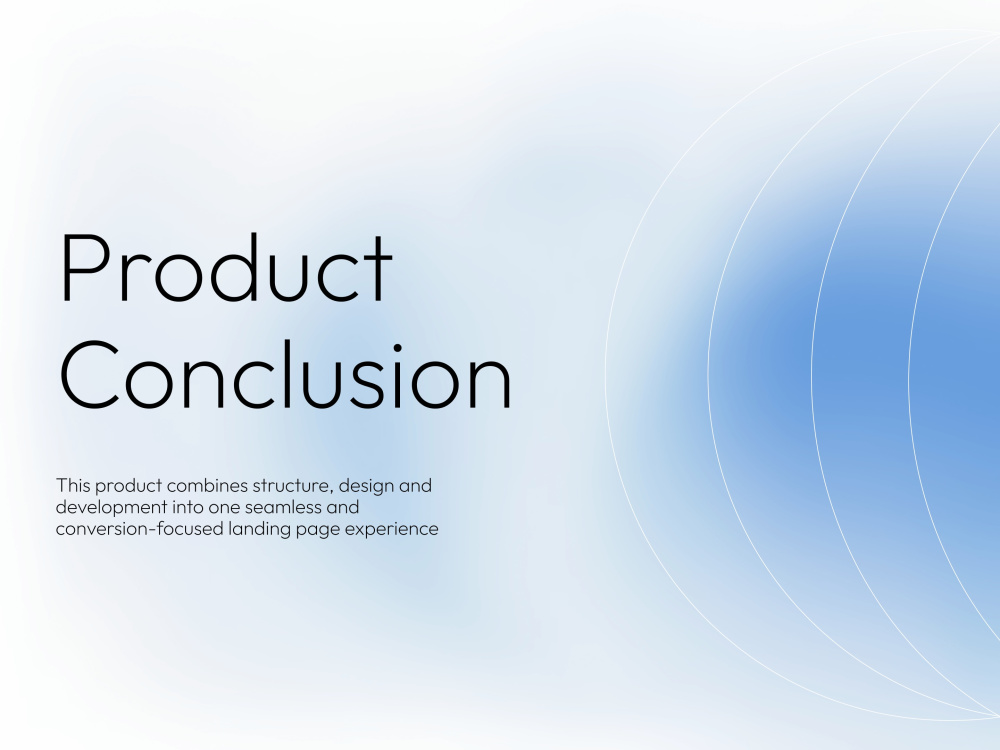 Product
Conclusion

This product combines structure, design and development into one seamless and conversion-focused landing page experience